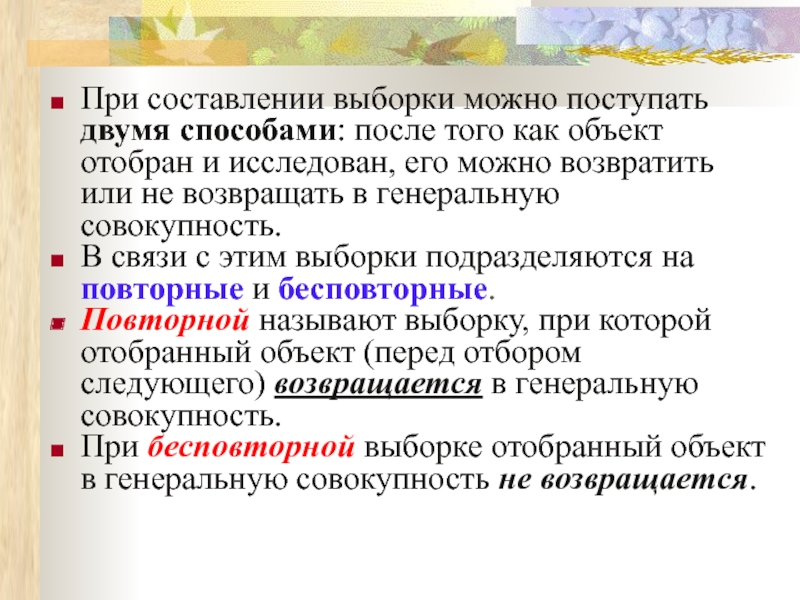 При составлении выборки можно поступать двумя способами: после того как объект отобран и исследован, его можно возвратить или не возвращать в генеральную совокупность.

В связи с этим выборки подразделяются на повторные и бесповторные.

Повторной называют выборку, при которой отобранный объект (перед отбором следующего) возвращается в генеральную совокупность.

При бесповторной выборке отобранный объект в генеральную совокупность не возвращается.